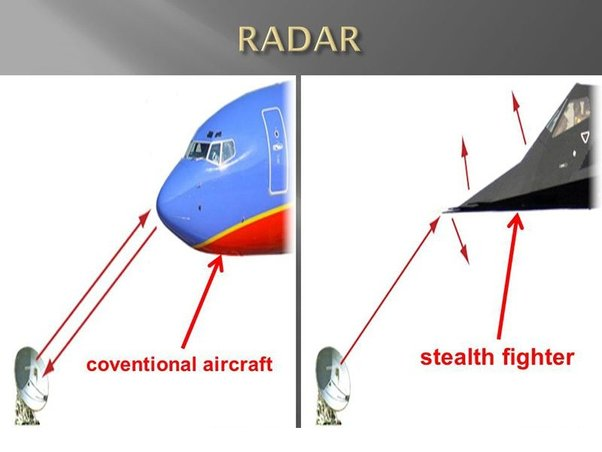 RADAR

coventional aircraft

stealth fighter